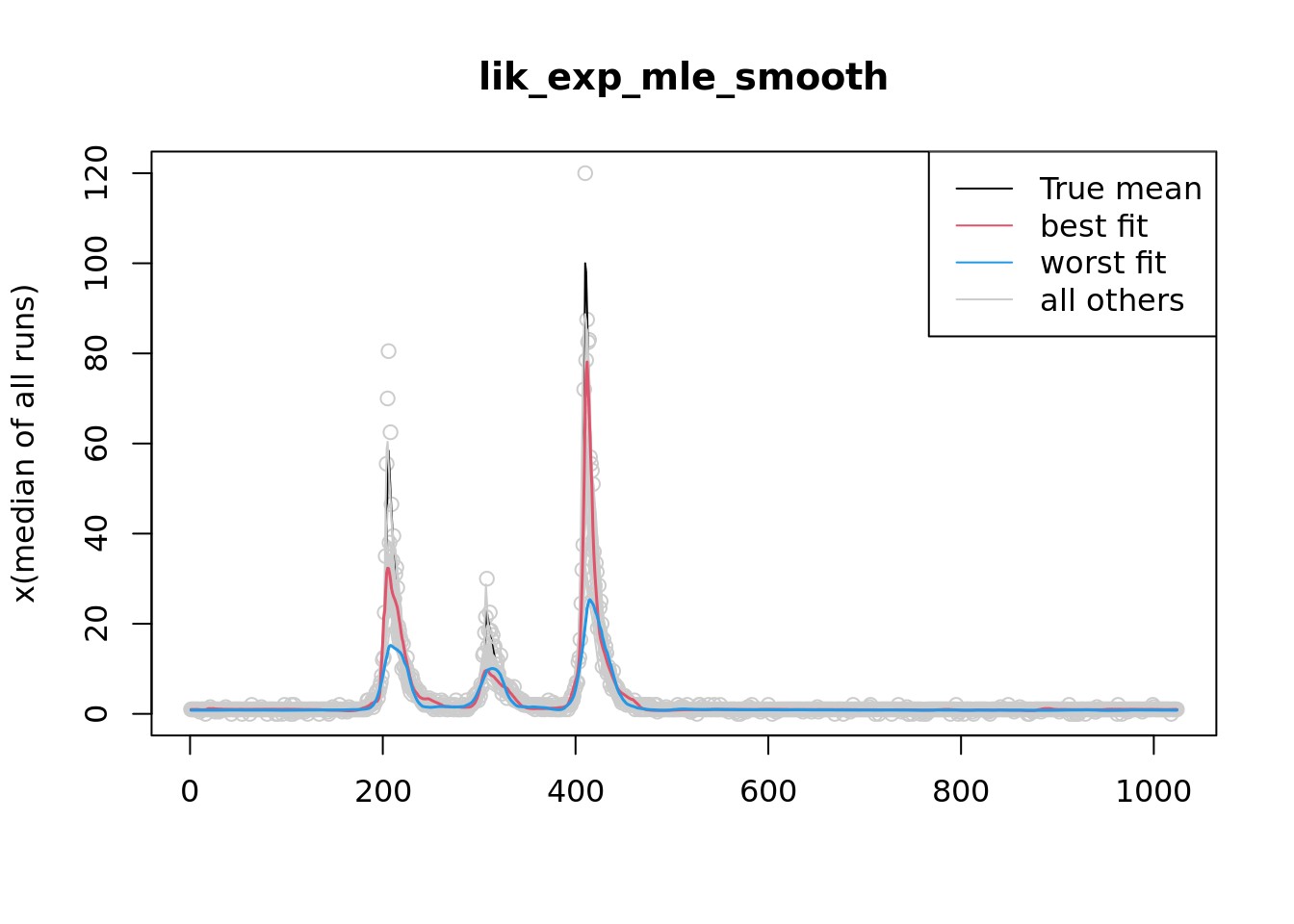 lik_exp_mle_smooth

True mean
best fit
worst fit
all others

x(median of all runs)

0
20
40
60
80
100
120

0
200
400
600
800
1000